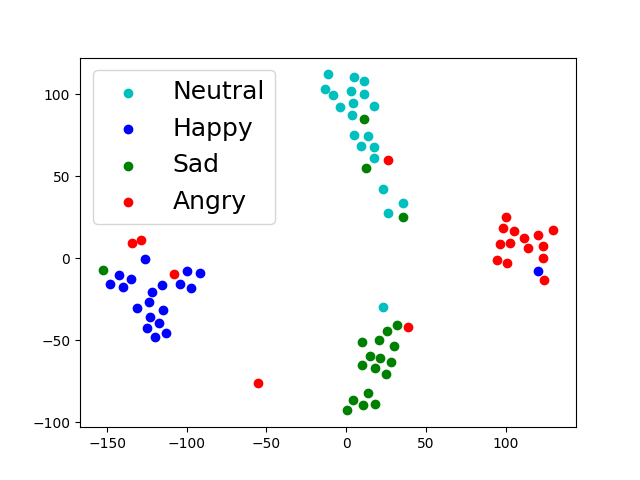 Neutral
Happy
Sad
Angry

100
50
0
−50
−100

−150 −100 −50 0 50 100